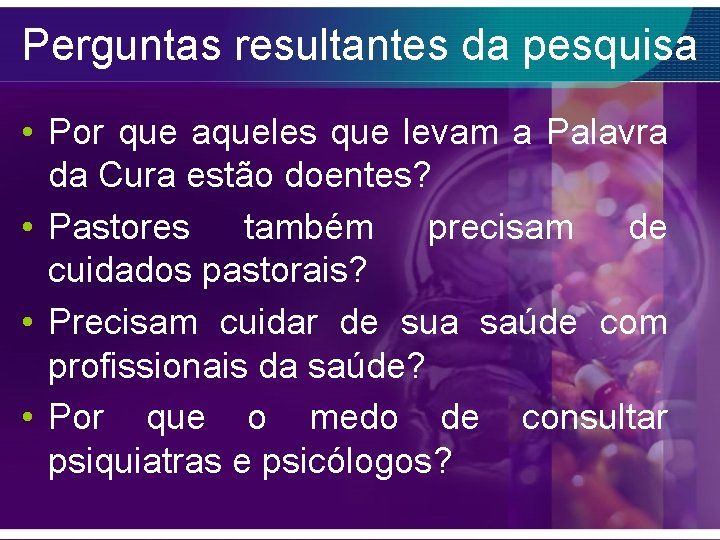 Perguntas resultantes da pesquisa

• Por que aqueles que levam a Palavra da Cura estão doentes?
• Pastores também precisam de cuidados pastorais?
• Precisam cuidar de sua saúde com profissionais da saúde?
• Por que o medo de consultar psiquiatras e psicólogos?